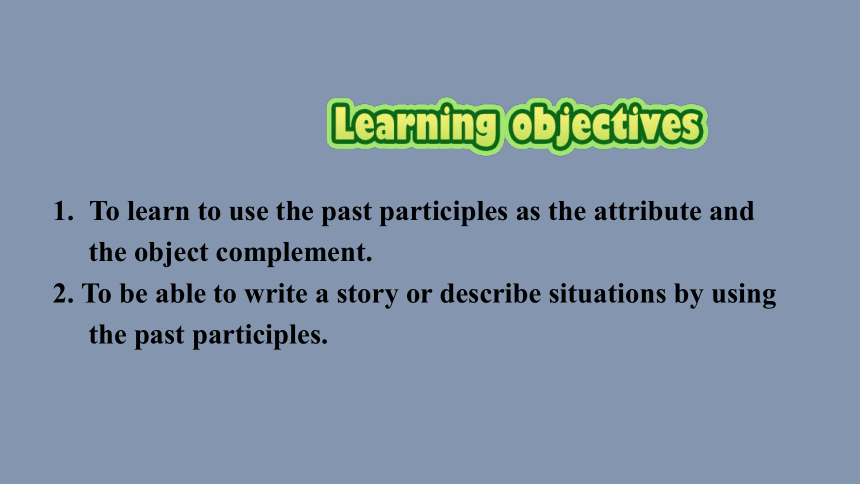 Learning objectives

1. To learn to use the past participles as the attribute and the object complement.
2. To be able to write a story or describe situations by using the past participles.